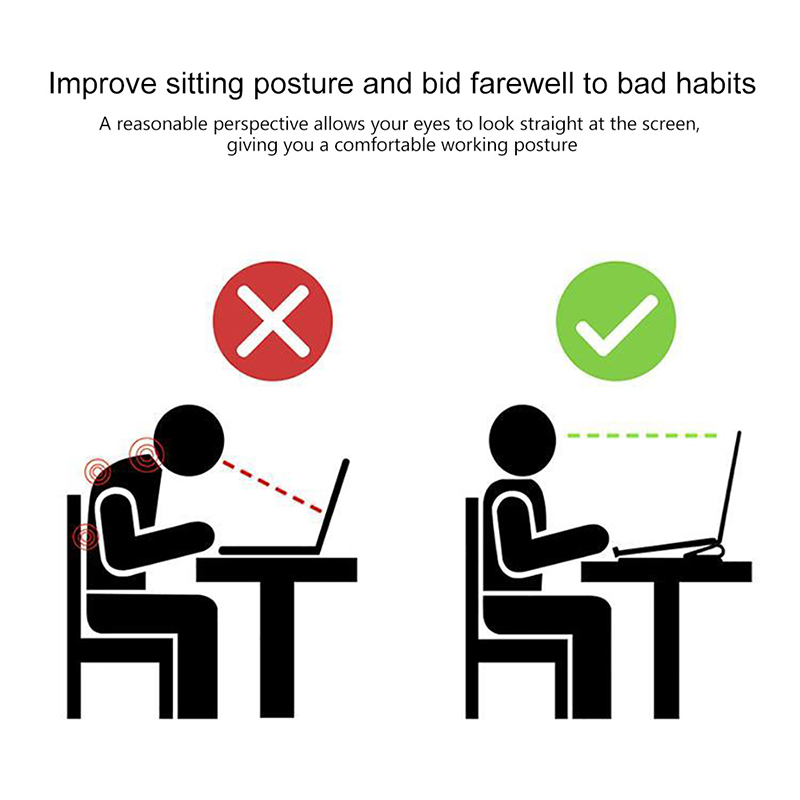 Improve sitting posture and bid farewell to bad habits

A reasonable perspective allows your eyes to look straight at the screen, giving you a comfortable working posture